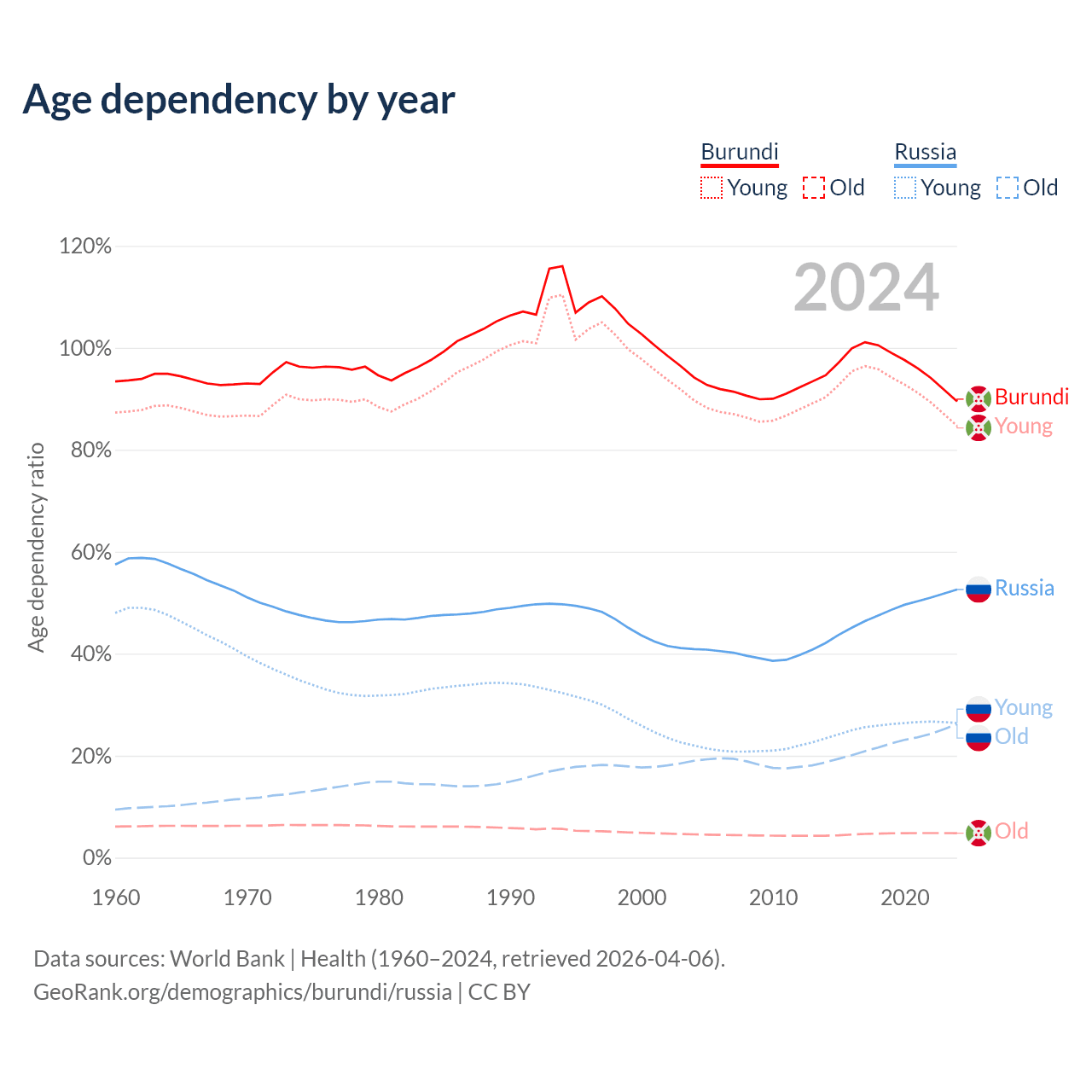 Age dependency by year

Burundi
Young Old

Russia
Young Old

2024

120%
100%
80%
60%
40%
20%
0%

Age dependency ratio

Burundi
Young
Russia
Young
Old
Old

1960 1970 1980 1990 2000 2010 2020

Data sources: World Bank | Health (1960–2024, retrieved 2026-04-06).
GeoRank.org/demographics/burundi/russia | CC BY